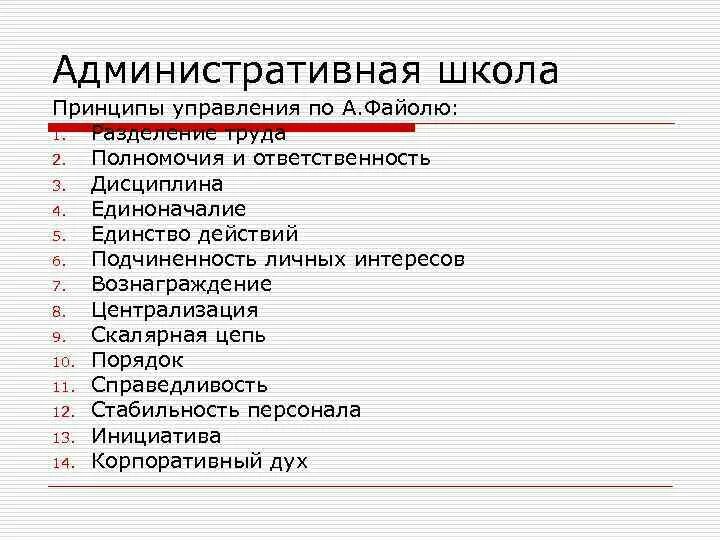 Административная школа

Принципы управления по А.Файолю:

1. Разделение труда
2. Полномочия и ответственность
3. Дисциплина
4. Единоначалие
5. Единство действий
6. Подчиненность личных интересов
7. Вознаграждение
8. Централизация
9. Скалярная цепь
10. Порядок
11. Справедливость
12. Стабильность персонала
13. Инициатива
14. Корпоративный дух